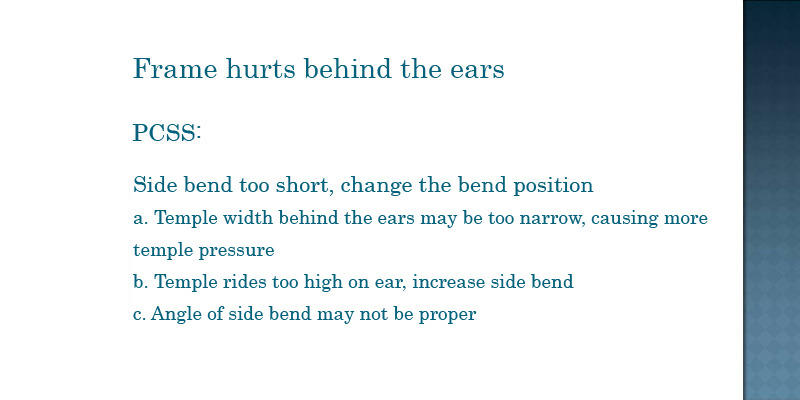 Frame hurts behind the ears

PCSS:

Side bend too short, change the bend position

a. Temple width behind the ears may be too narrow, causing more temple pressure

b. Temple rides too high on ear, increase side bend

c. Angle of side bend may not be proper